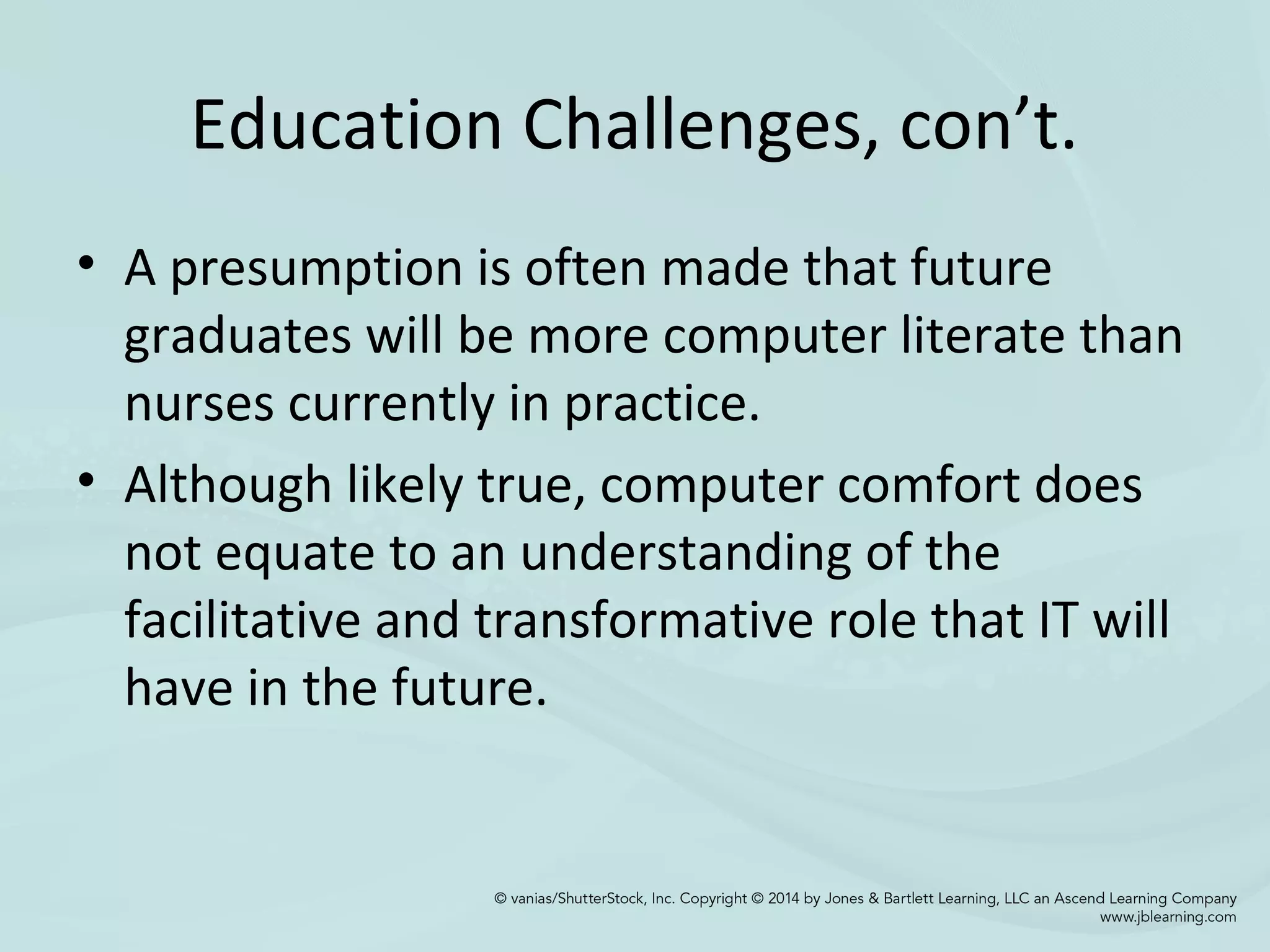 Education Challenges, con’t.

• A presumption is often made that future graduates will be more computer literate than nurses currently in practice.

• Although likely true, computer comfort does not equate to an understanding of the facilitative and transformative role that IT will have in the future.

© vanias/ShutterStock, Inc. Copyright © 2014 by Jones & Bartlett Learning, LLC an Ascend Learning Company
www.jblearning.com